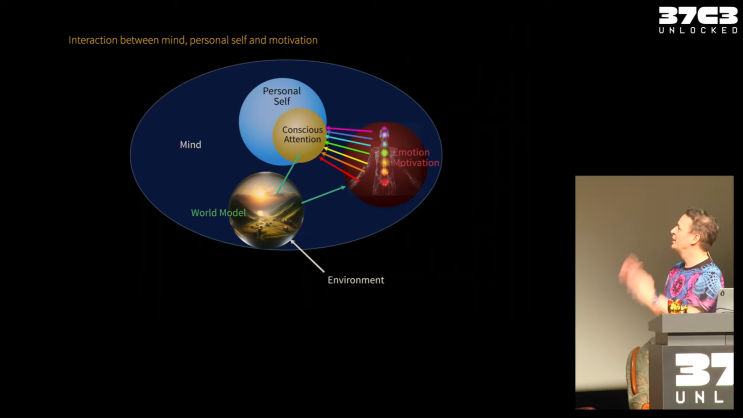 37C3
UNLOCKED

Interaction between mind, personal self and motivation

Personal Self

Conscious Attention

Mind

Emotion Motivation

World Model

Environment

37
UNL